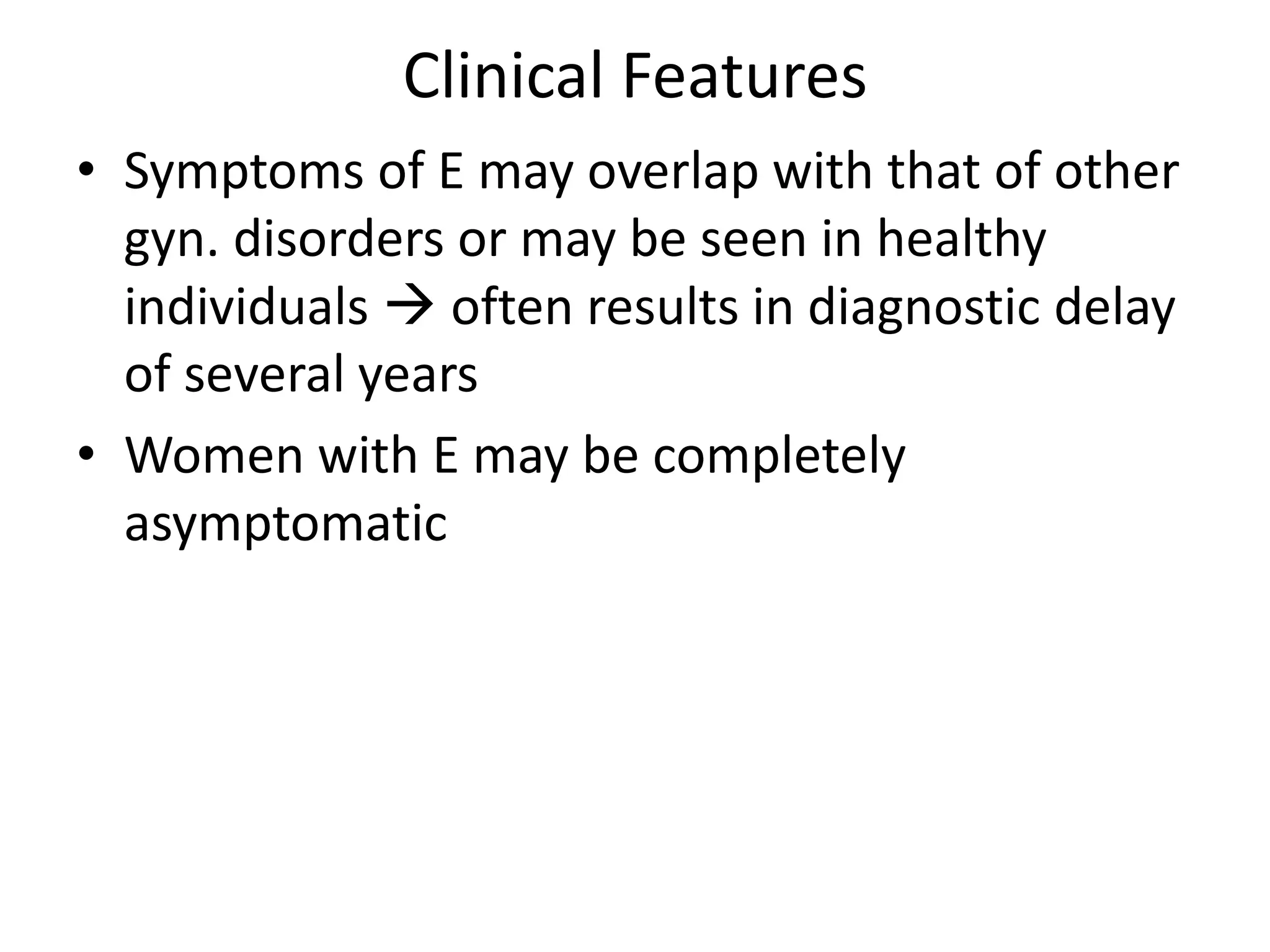 Clinical Features

• Symptoms of E may overlap with that of other gyn. disorders or may be seen in healthy individuals → often results in diagnostic delay of several years

• Women with E may be completely asymptomatic